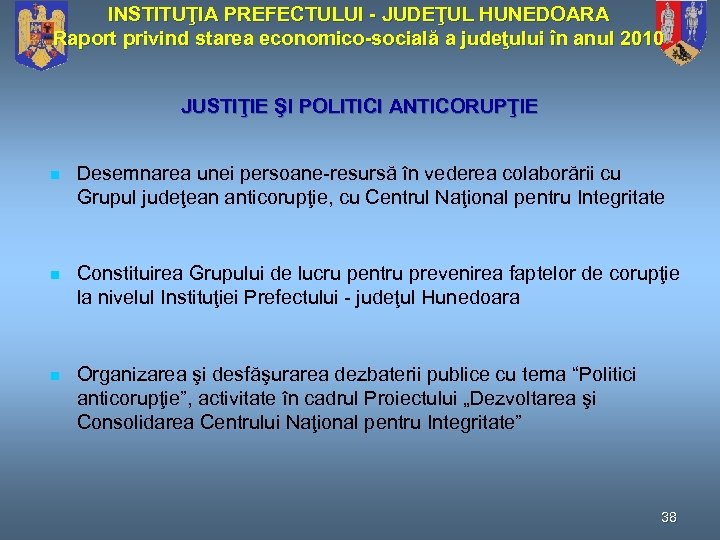 INSTITUŢIA PREFECTULUI - JUDEŢUL HUNEDOARA
Raport privind starea economico-socială a judeţului în anul 2010

JUSTIŢIE ŞI POLITICI ANTICORUPŢIE

Desemnarea unei persoane-resursă în vederea colaborării cu Grupul judeţean anticorupţie, cu Centrul Naţional pentru Integritate

Constituirea Grupului de lucru pentru prevenirea faptelor de corupţie la nivelul Instituţiei Prefectului - judeţul Hunedoara

Organizarea şi desfăşurarea dezbaterii publice cu tema “Politici anticorupţie”, activitate în cadrul Proiectului „Dezvoltarea şi Consolidarea Centrului Naţional pentru Integritate”

38